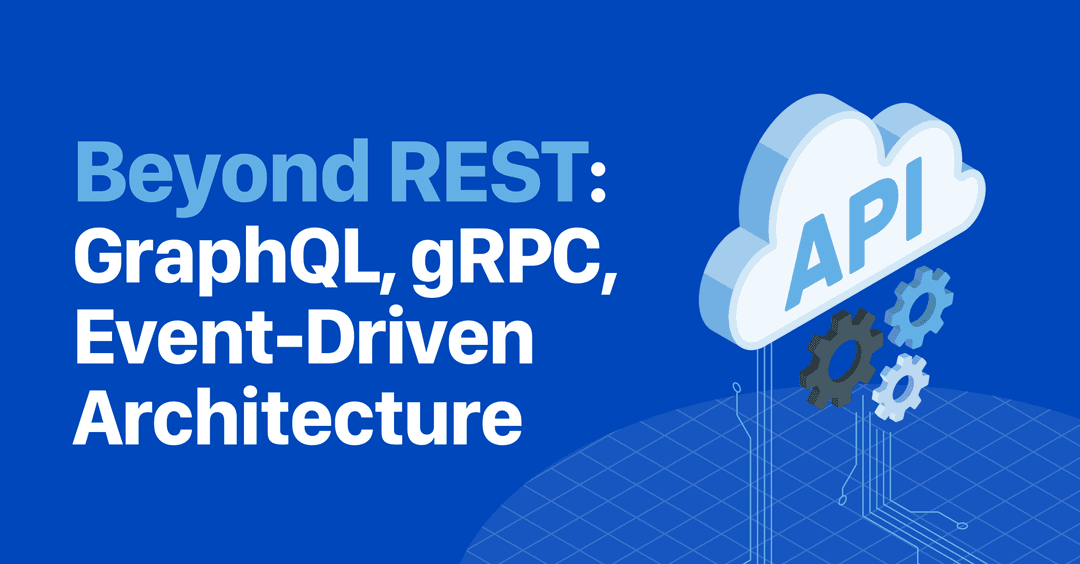 Beyond REST: GraphQL, gRPC, Event-Driven Architecture

API